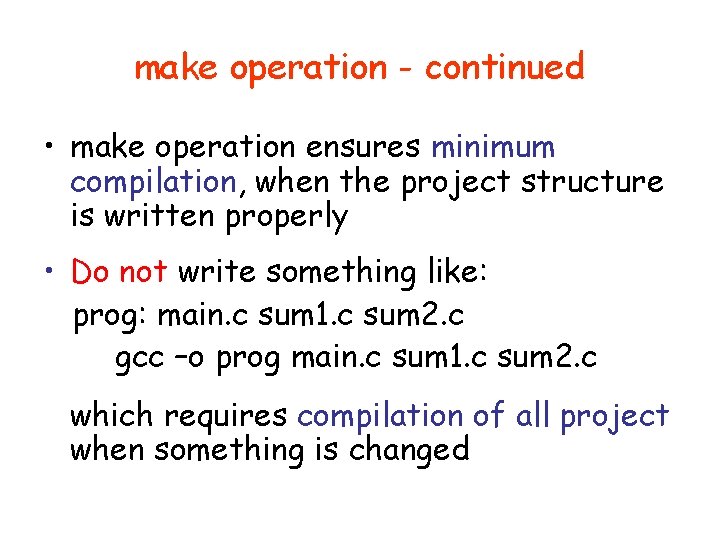 make operation - continued

• make operation ensures minimum compilation, when the project structure is written properly

• Do not write something like:

prog: main.c sum1.c sum2.c

gcc –o prog main.c sum1.c sum2.c

which requires compilation of all project when something is changed